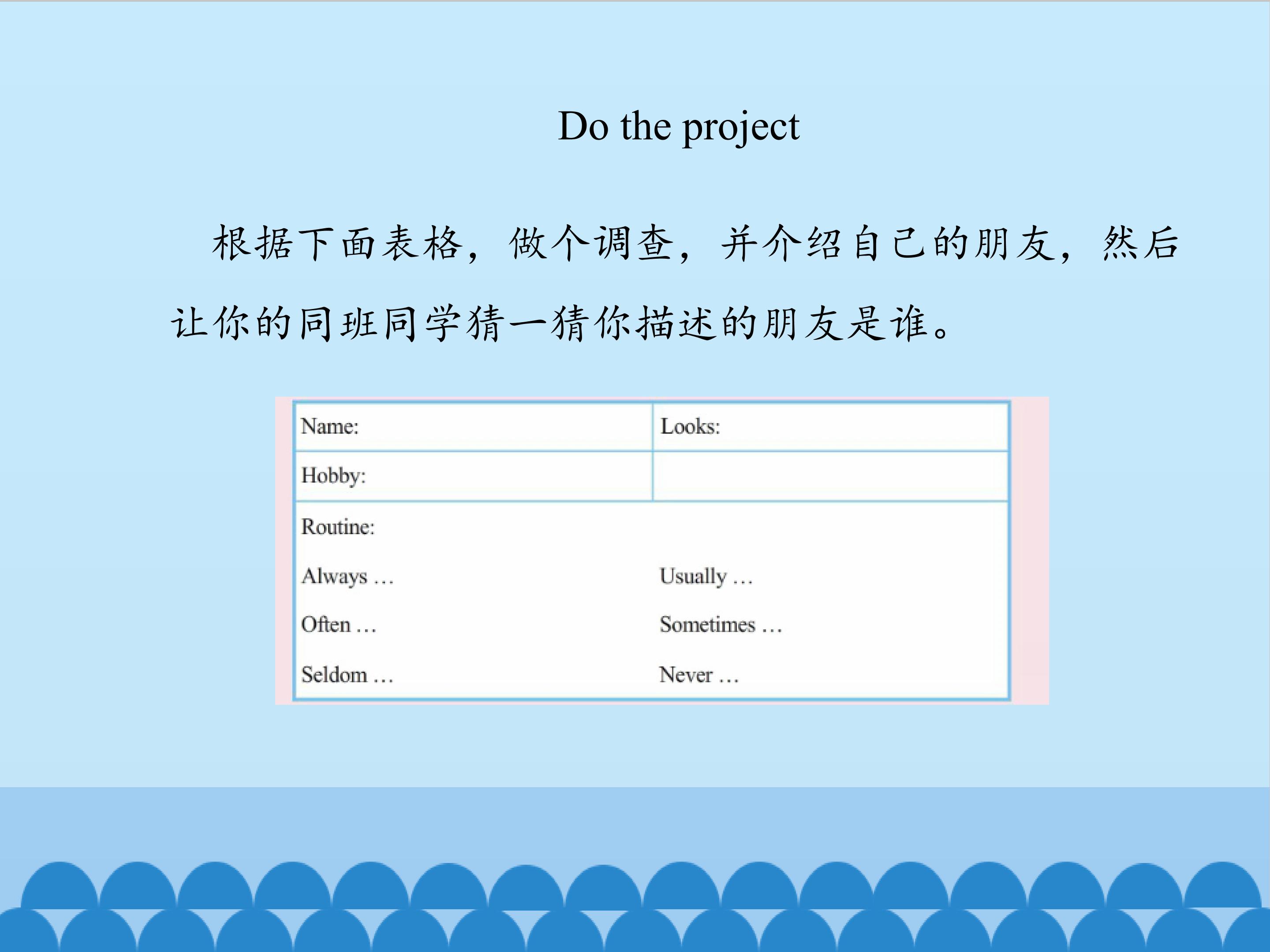 Do the project

根据下面表格，做个调查，并介绍自己的朋友，然后让你的同班同学猜一猜你描述的朋友是谁。

| Name: | Looks: |
|---|---|
| Hobby: | |
| Routine: | |
| Always … | Usually … |
| Often … | Sometimes … |
| Seldom … | Never … |